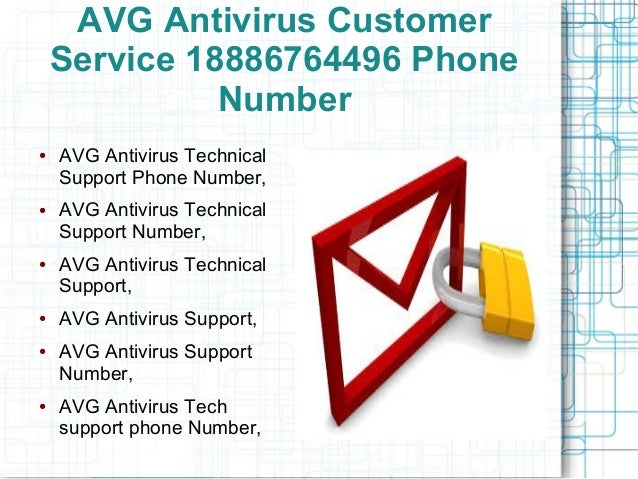 AVG Antivirus Customer Service 18886764496 Phone Number

• AVG Antivirus Technical Support Phone Number,
• AVG Antivirus Technical Support Number,
• AVG Antivirus Technical Support,
• AVG Antivirus Support,
• AVG Antivirus Support Number,
• AVG Antivirus Tech support phone Number,